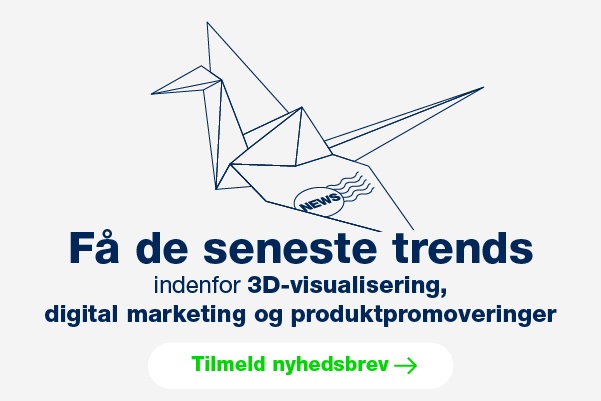 NEWS

Få de seneste trends

indenfor 3D-visualisering, digital marketing og produktpromoveringer

Tilmeld nyhedsbrev →